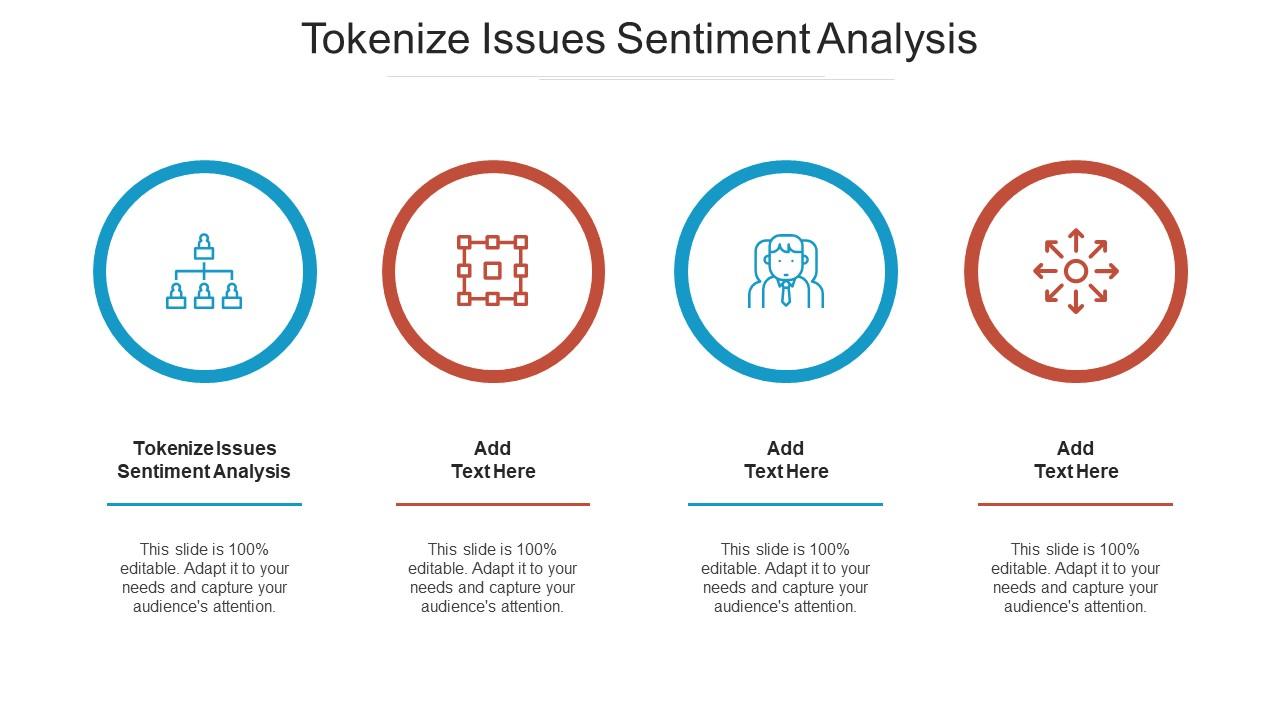 Tokenize Issues Sentiment Analysis

Tokenize Issues Sentiment Analysis

This slide is 100% editable. Adapt it to your needs and capture your audience's attention.

Add Text Here

This slide is 100% editable. Adapt it to your needs and capture your audience's attention.

Add Text Here

This slide is 100% editable. Adapt it to your needs and capture your audience's attention.

Add Text Here

This slide is 100% editable. Adapt it to your needs and capture your audience's attention.